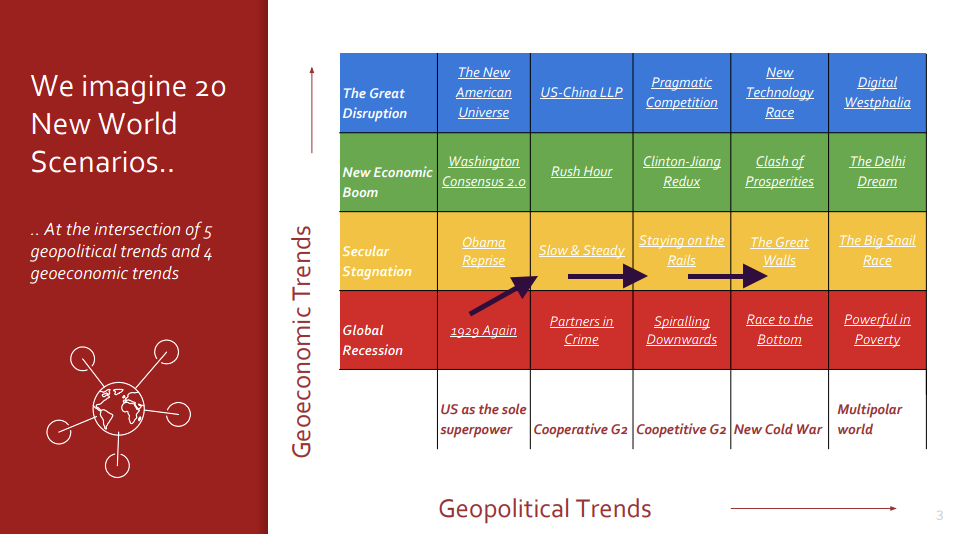 We imagine 20 New World Scenarios..

.. At the intersection of 5 geopolitical trends and 4 geoeconomic trends

Geoeconomic Trends

| | | | | | |
|---|---|---|---|---|---|
| The Great Disruption | The New American Universe | US-China LLP | Pragmatic Competition | New Technology Race | Digital Westphalia |
| New Economic Boom | Washington Consensus 2.0 | Rush Hour | Clinton-Jiang Redux | Clash of Prosperities | The Delhi Dream |
| Secular Stagnation | Obama Reprise | Slow & Steady | Staying on the Rails | The Great Walls | The Big Snail Race |
| Global Recession | 1929 Again | Partners in Crime | Spiralling Downwards | Race to the Bottom | Powerful in Poverty |
| | US as the sole superpower | Cooperative G2 | Coopetitive G2 | New Cold War | Multipolar world |

Geopolitical Trends

3